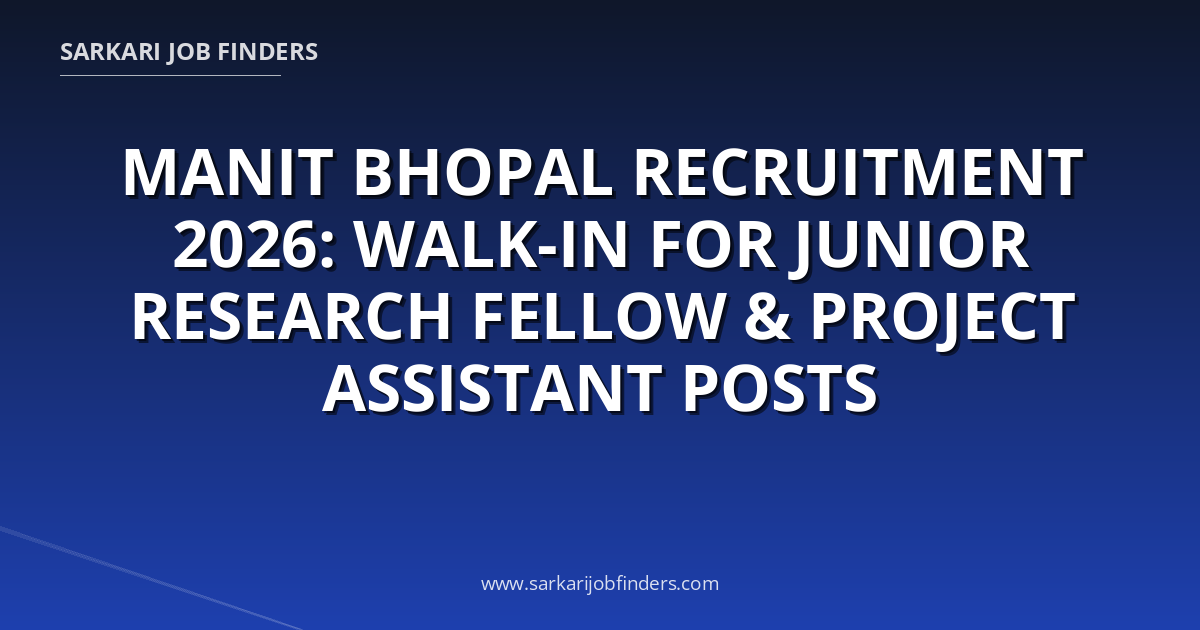 SARKARI JOB FINDERS

MANIT BHOPAL RECRUITMENT 2026: WALK-IN FOR JUNIOR RESEARCH FELLOW & PROJECT ASSISTANT POSTS

www.sarkarijobfinders.com